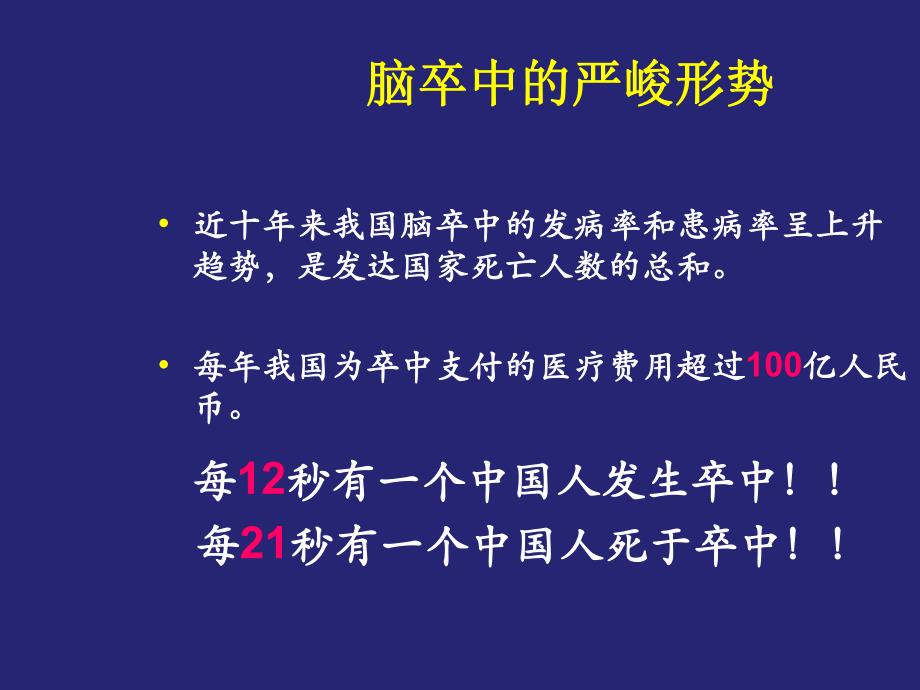 脑卒中的严峻形势

• 近十年来我国脑卒中的发病率和患病率呈上升趋势，是发达国家死亡人数的总和。

• 每年我国为卒中支付的医疗费用超过100亿人民币。

每12秒有一个中国人发生卒中！！
每21秒有一个中国人死于卒中！！